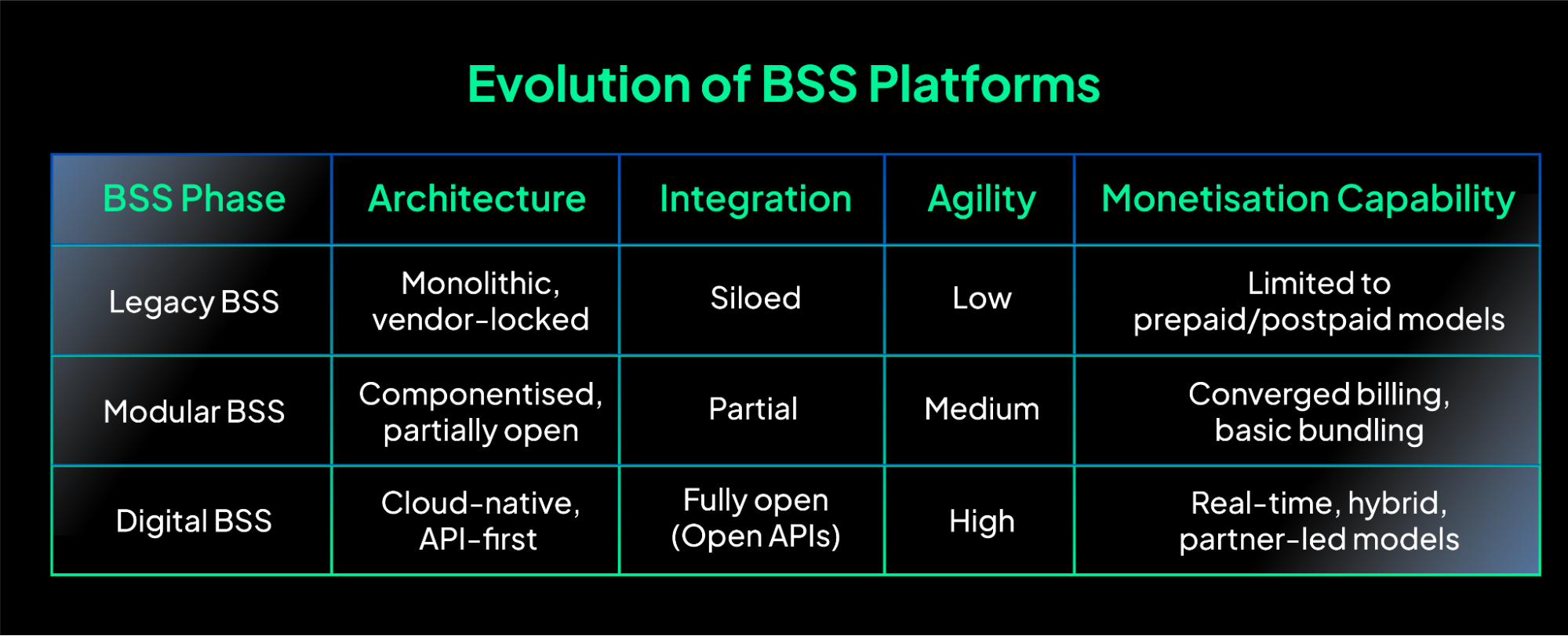 Evolution of BSS Platforms

| BSS Phase | Architecture | Integration | Agility | Monetisation Capability |
|---|---|---|---|---|
| Legacy BSS | Monolithic, vendor-locked | Siloed | Low | Limited to prepaid/postpaid models |
| Modular BSS | Componentised, partially open | Partial | Medium | Converged billing, basic bundling |
| Digital BSS | Cloud-native, API-first | Fully open (Open APIs) | High | Real-time, hybrid, partner-led models |